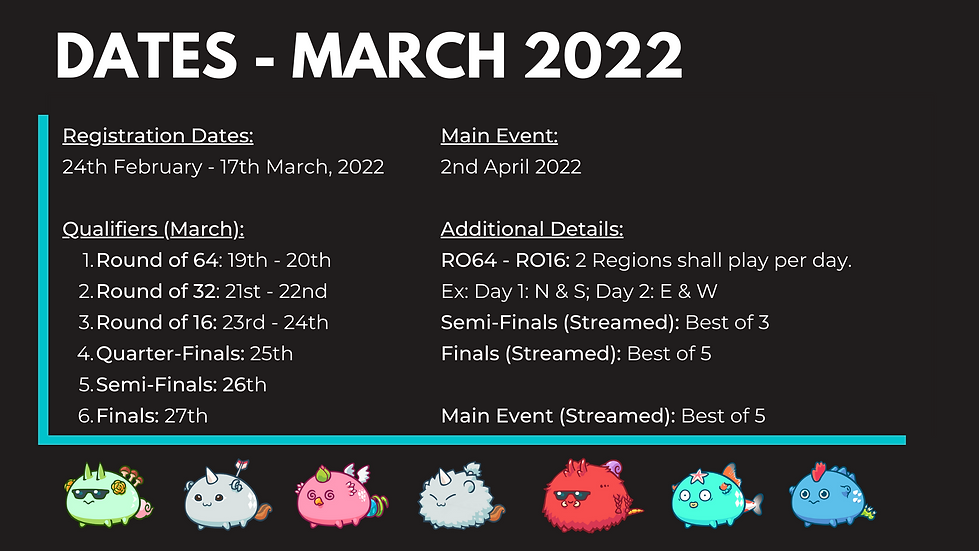 DATES - MARCH 2022

Registration Dates:
24th February - 17th March, 2022

Qualifiers (March):
1. Round of 64: 19th - 20th
2. Round of 32: 21st - 22nd
3. Round of 16: 23rd - 24th
4. Quarter-Finals: 25th
5. Semi-Finals: 26th
6. Finals: 27th

Main Event:
2nd April 2022

Additional Details:
RO64 - RO16: 2 Regions shall play per day.
Ex: Day 1: N & S; Day 2: E & W
Semi-Finals (Streamed): Best of 3
Finals (Streamed): Best of 5

Main Event (Streamed): Best of 5